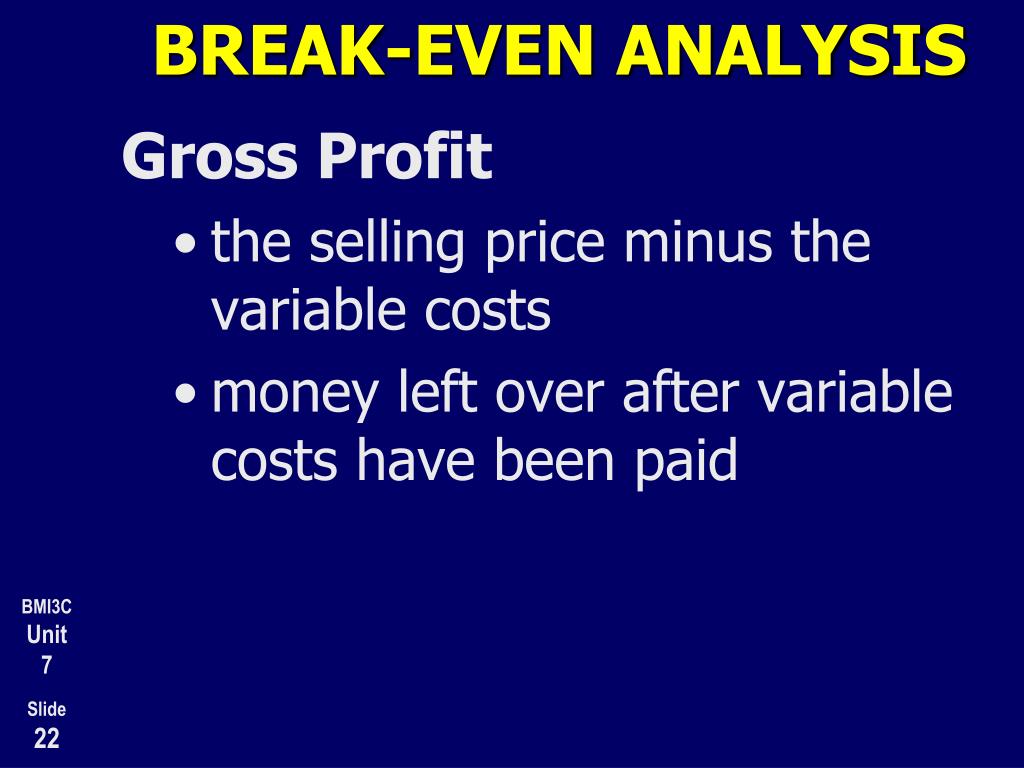 BREAK-EVEN ANALYSIS

Gross Profit

• the selling price minus the variable costs

• money left over after variable costs have been paid

BMI3C
Unit
7

Slide
22